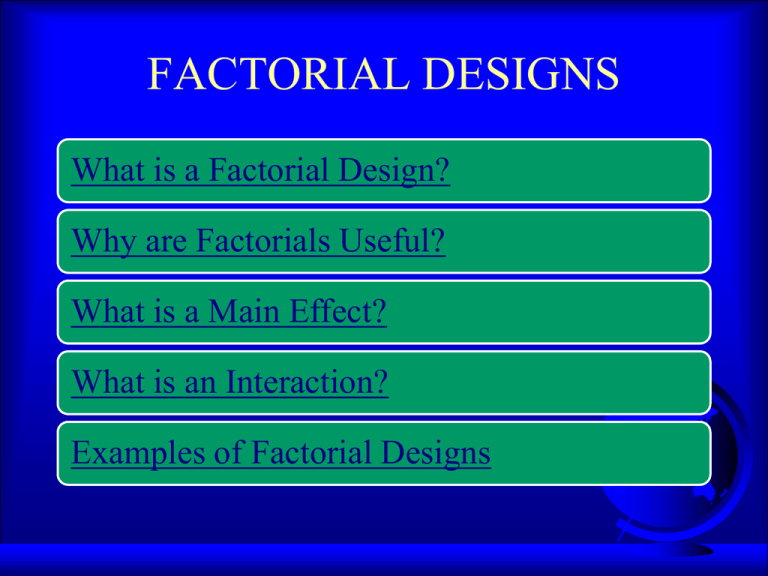 FACTORIAL DESIGNS

What is a Factorial Design?

Why are Factorials Useful?

What is a Main Effect?

What is an Interaction?

Examples of Factorial Designs